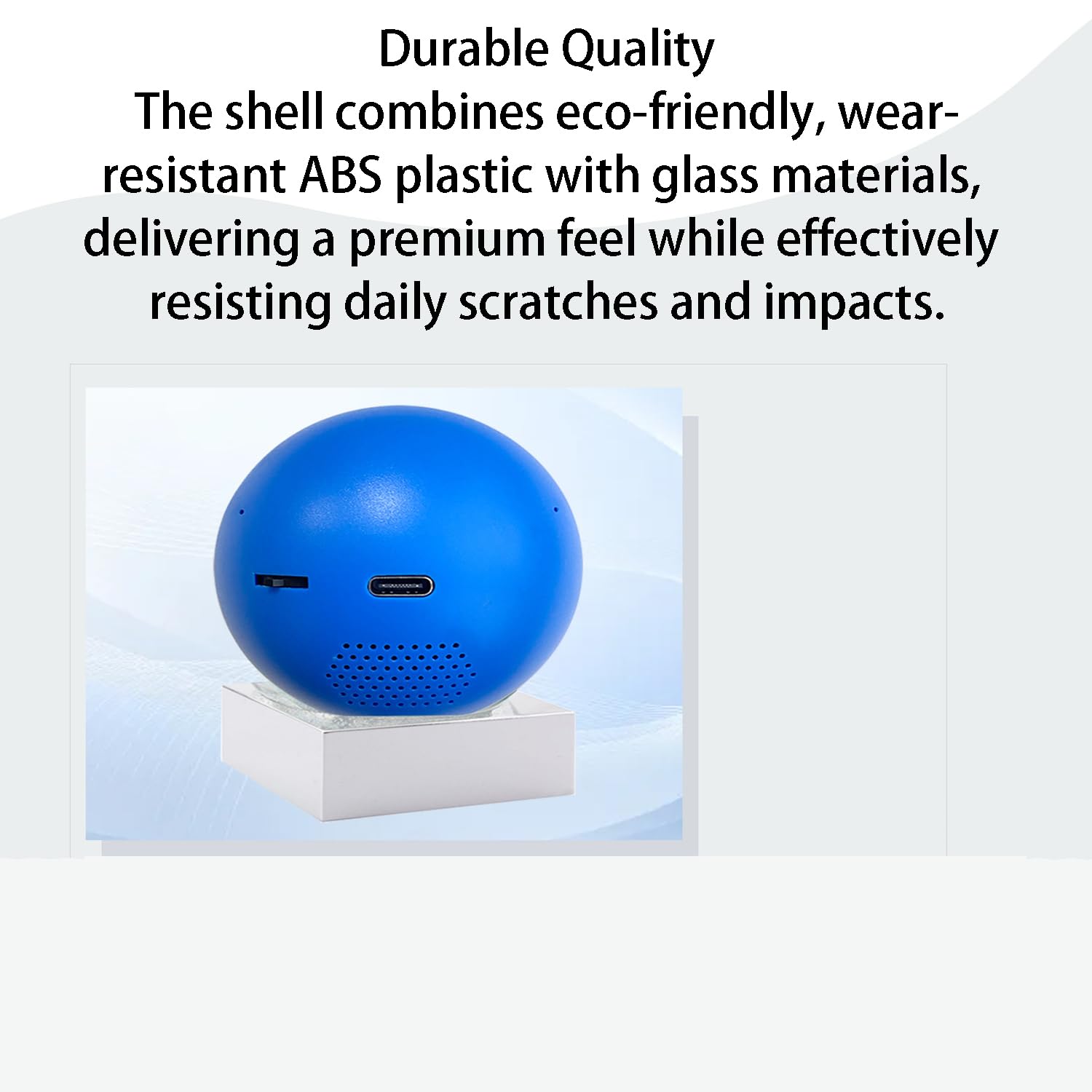 Durable Quality
The shell combines eco-friendly, wear-resistant ABS plastic with glass materials, delivering a premium feel while effectively resisting daily scratches and impacts.